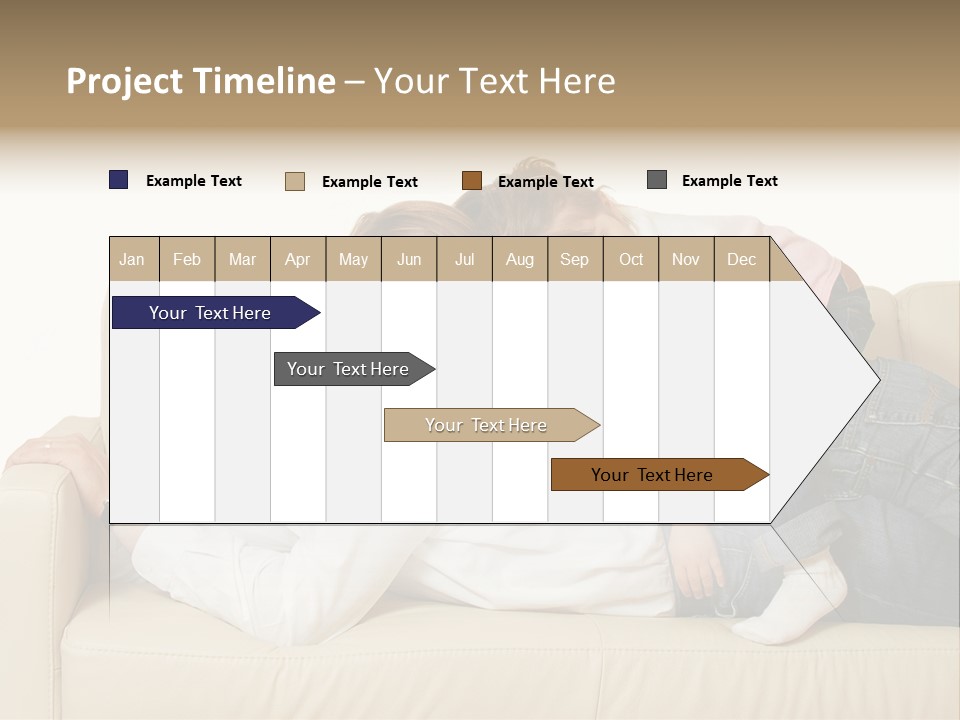 Project Timeline – Your Text Here

Example Text Example Text Example Text Example Text

| Jan | Feb | Mar | Apr | May | Jun | Jul | Aug | Sep | Oct | Nov | Dec |
|---|---|---|---|---|---|---|---|---|---|---|---|

Your Text Here

Your Text Here

Your Text Here

Your Text Here